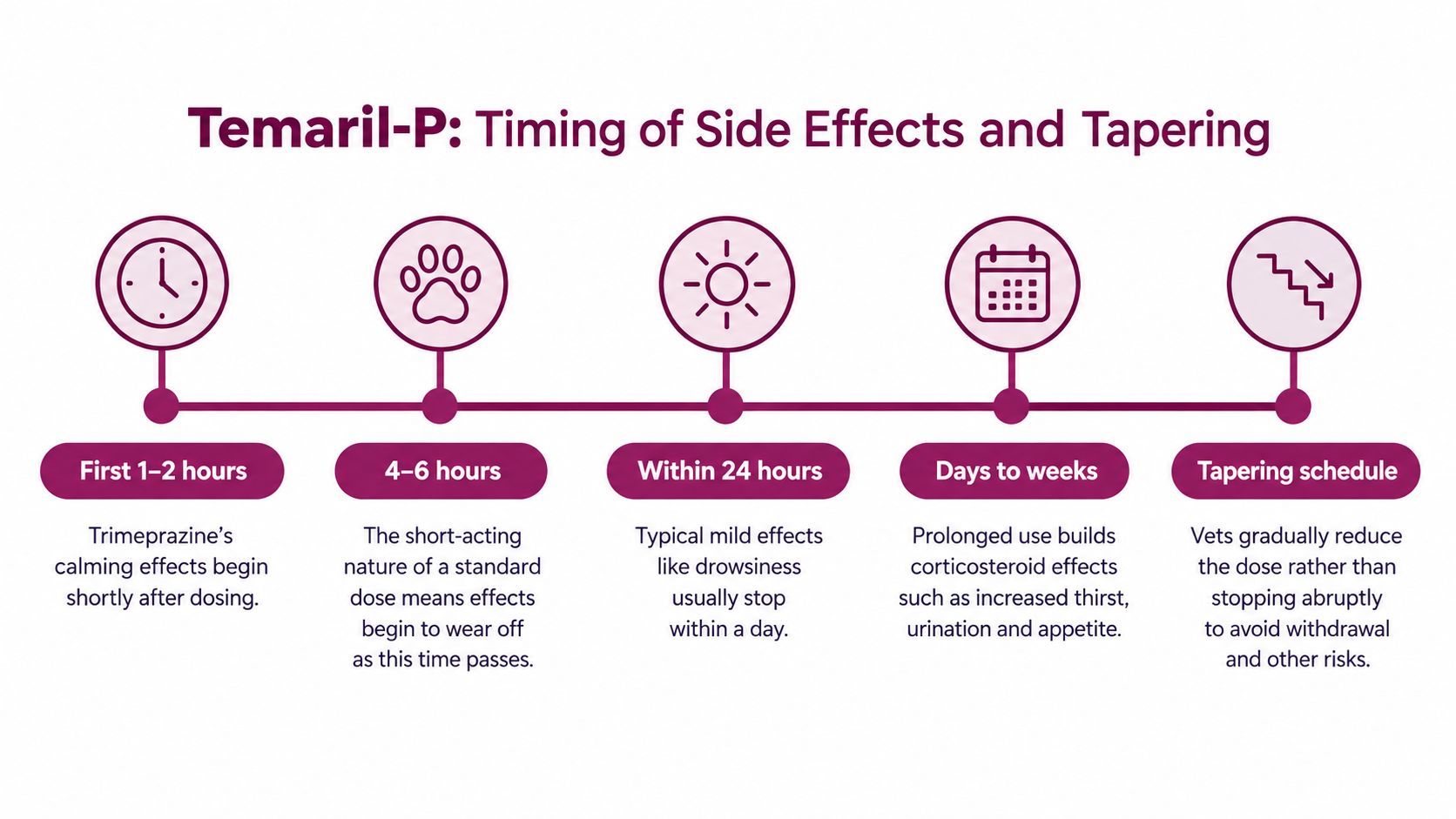 Temaril-P: Timing of Side Effects and Tapering

First 1–2 hours

Trimeprazine's calming effects begin shortly after dosing.

4–6 hours

The short-acting nature of a standard dose means effects begin to wear off as this time passes.

Within 24 hours

Typical mild effects like drowsiness usually stop within a day.

Days to weeks

Prolonged use builds corticosteroid effects such as increased thirst, urination and appetite.

Tapering schedule

Vets gradually reduce the dose rather than stopping abruptly to avoid withdrawal and other risks.